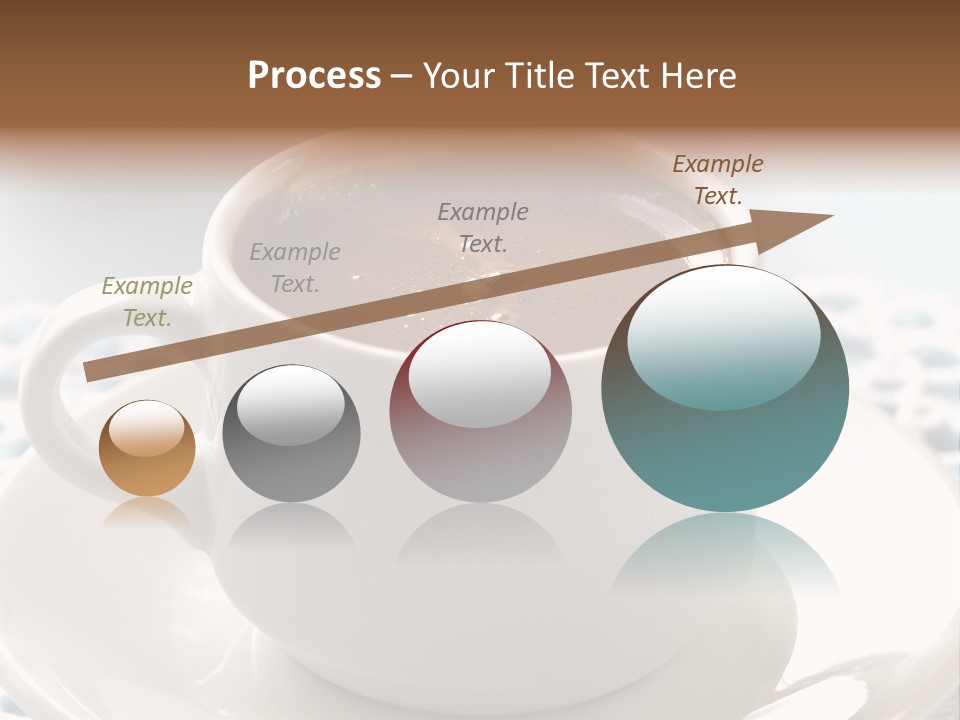 Process – Your Title Text Here

Example Text.

Example Text.

Example Text.

Example Text.